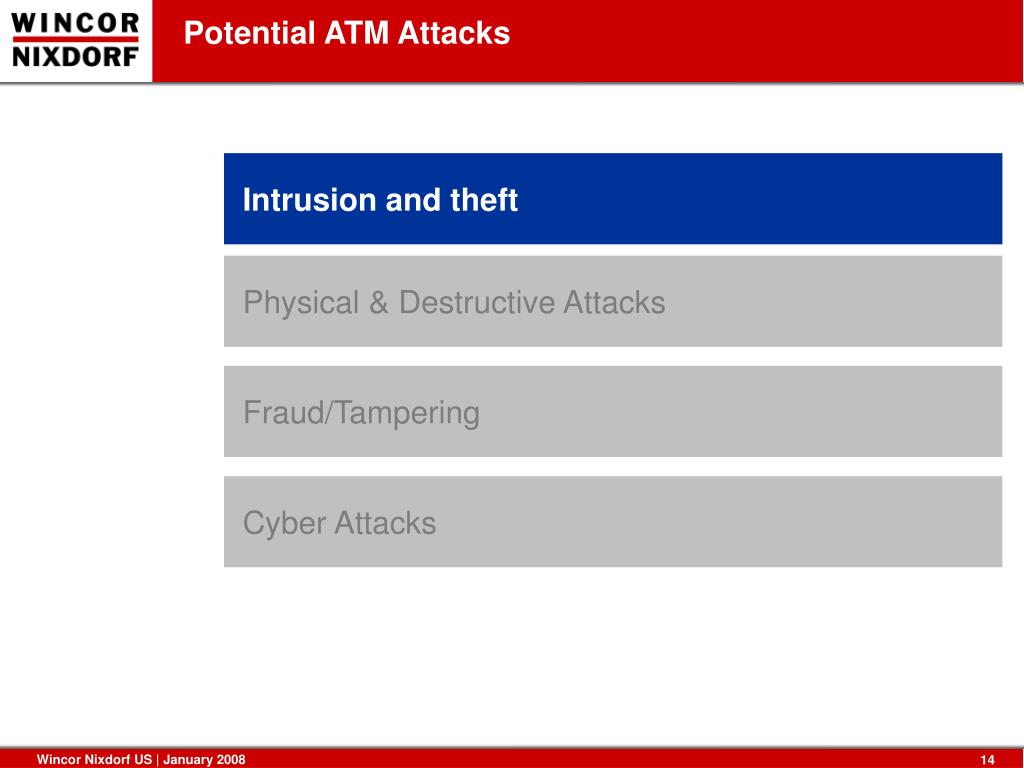 WINCOR NIXDORF

Potential ATM Attacks

Intrusion and theft

Physical & Destructive Attacks

Fraud/Tampering

Cyber Attacks

Wincor Nixdorf US | January 2008

14